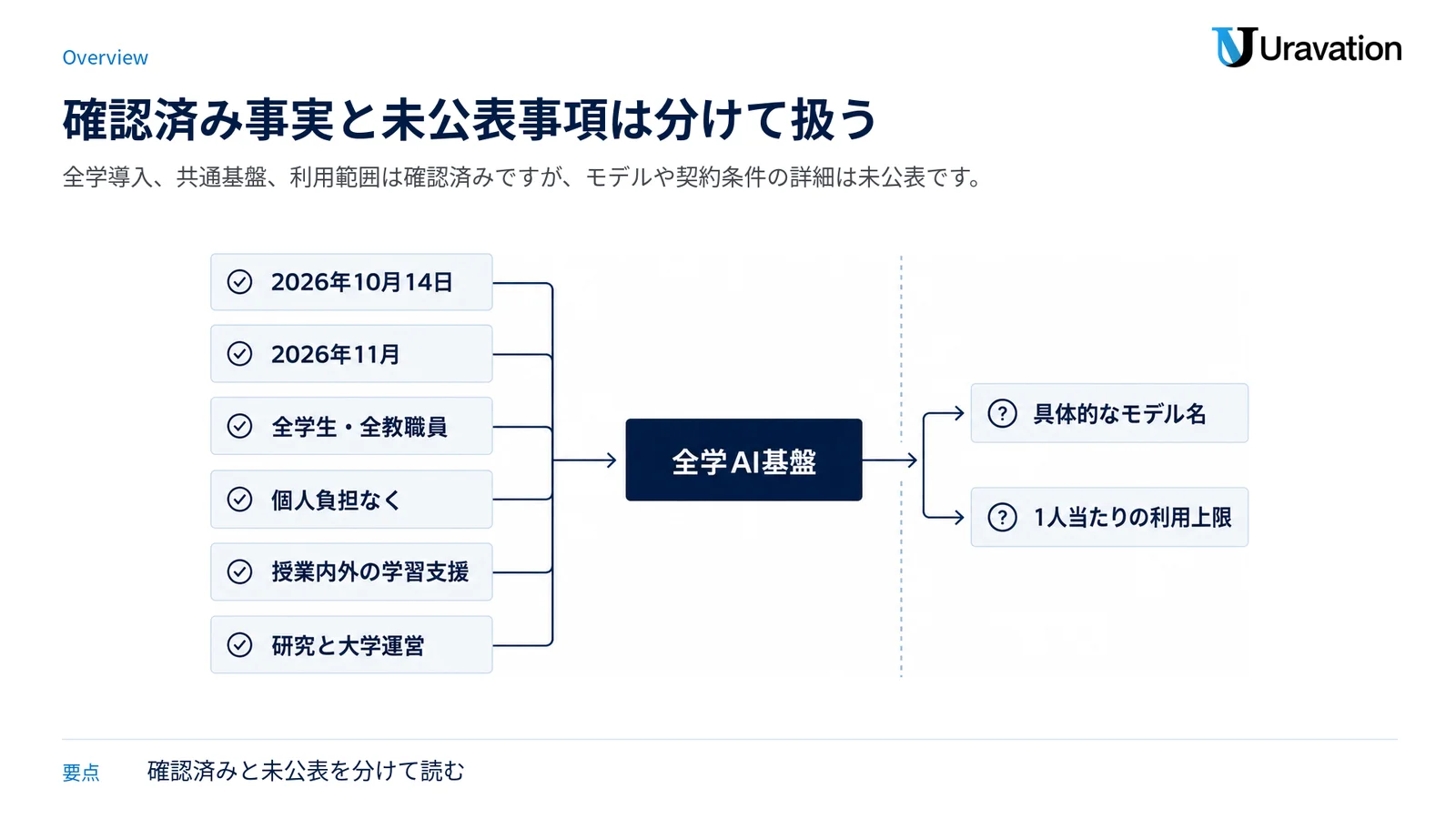 Overview

Uravation

確認済み事実と未公表事項は分けて扱う

全学導入、共通基盤、利用範囲は確認済みですが、モデルや契約条件の詳細は未公表です。

2026年10月14日

2026年11月

全学生・全教職員

個人負担なく

授業内外の学習支援

研究と大学運営

全学AI基盤

具体的なモデル名

1人当たりの利用上限

要点

確認済みと未公表を分けて読む